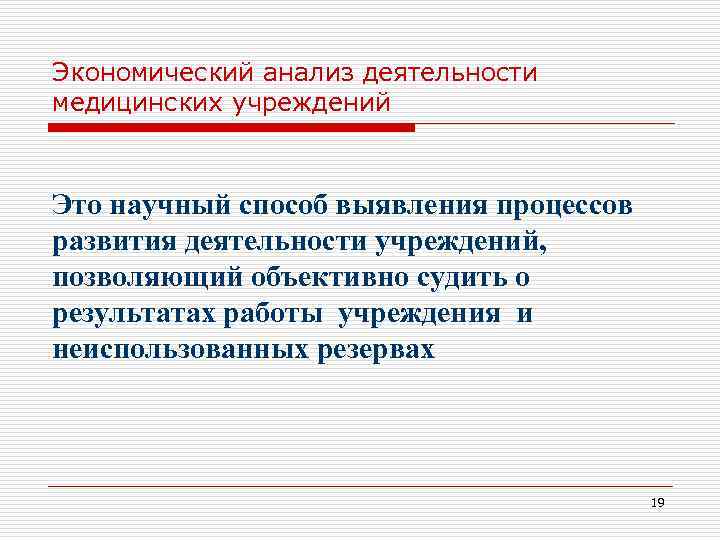 Экономический анализ деятельности медицинских учреждений

Это научный способ выявления процессов развития деятельности учреждений, позволяющий объективно судить о результатах работы учреждения и неиспользованных резервах

19